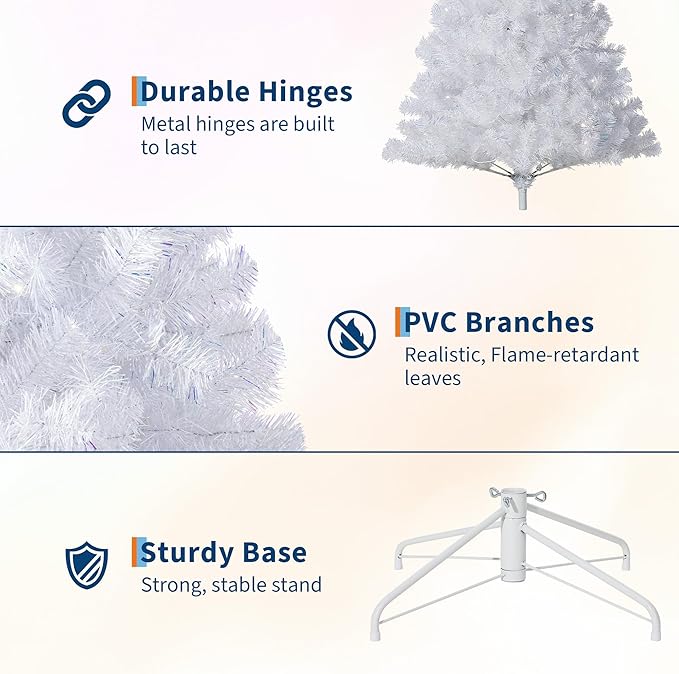 Durable Hinges
Metal hinges are built to last

PVC Branches
Realistic, Flame-retardant leaves

Sturdy Base
Strong, stable stand